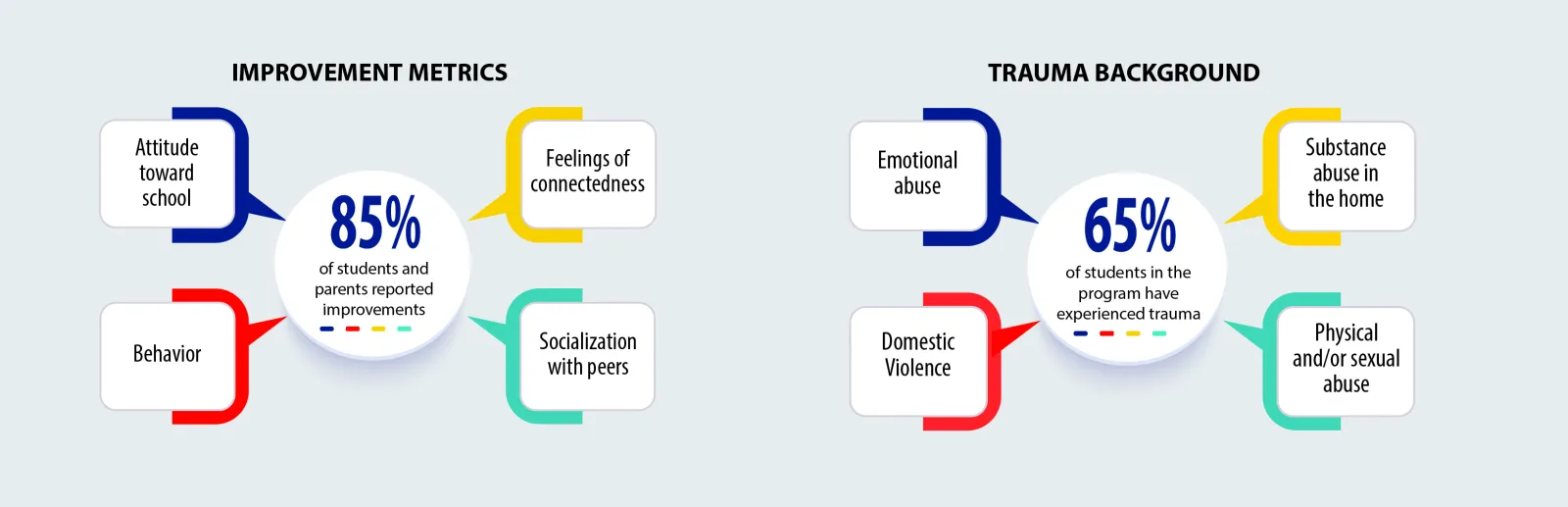 IMPROVEMENT METRICS

Attitude toward school

Feelings of connectedness

85%
of students and parents reported improvements

Behavior

Socialization with peers

TRAUMA BACKGROUND

Emotional abuse

Substance abuse in the home

65%
of students in the program have experienced trauma

Domestic Violence

Physical and/or sexual abuse